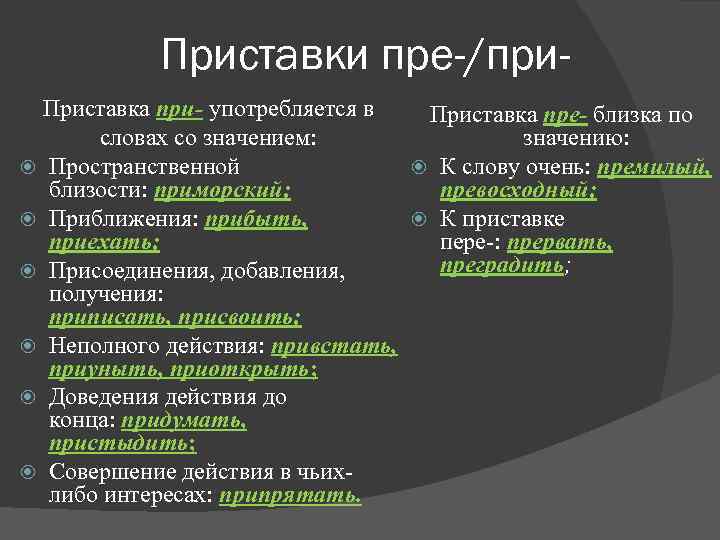 Приставки пре-/при-

Приставка при- употребляется в словах со значением:

Пространственной близости: приморский;

Приближения: прибыть, приехать;

Присоединения, добавления, получения: приписать, присвоить;

Неполного действия: привстать, приуныть, приоткрыть;

Доведения действия до конца: придумать, пристыдить;

Совершение действия в чьих-либо интересах: припрятать.

Приставка пре- близка по значению:

К слову очень: премилый, превосходный;

К приставке пере-: прервать, преградить;